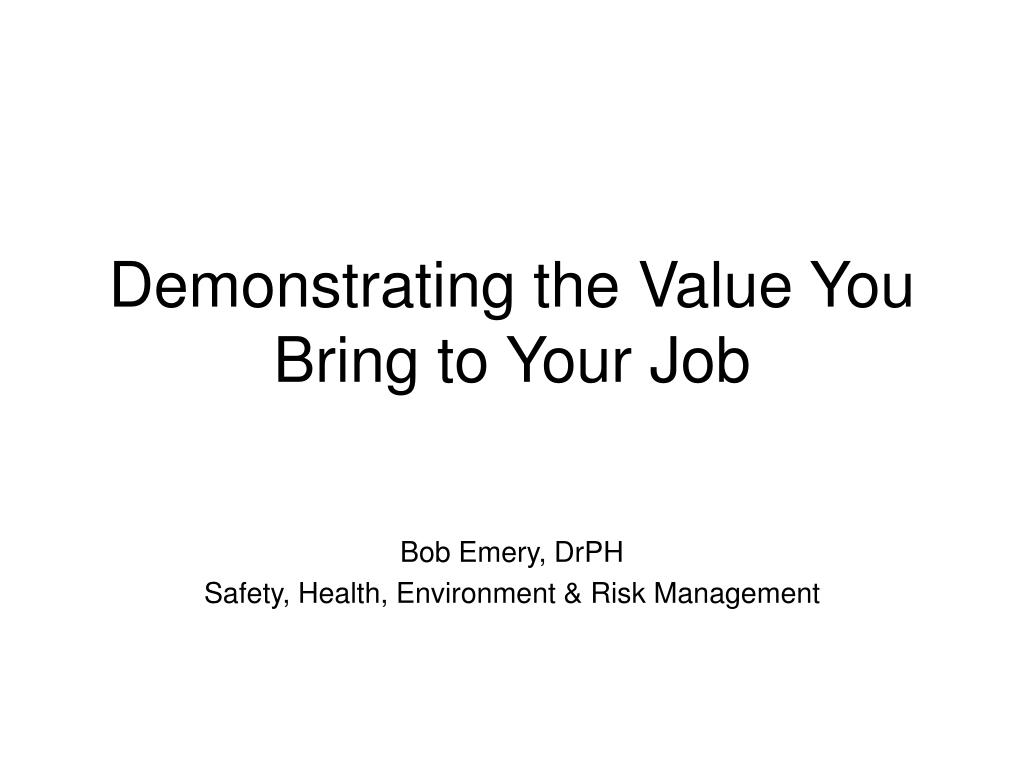 Demonstrating the Value You Bring to Your Job

Bob Emery, DrPH
Safety, Health, Environment & Risk Management